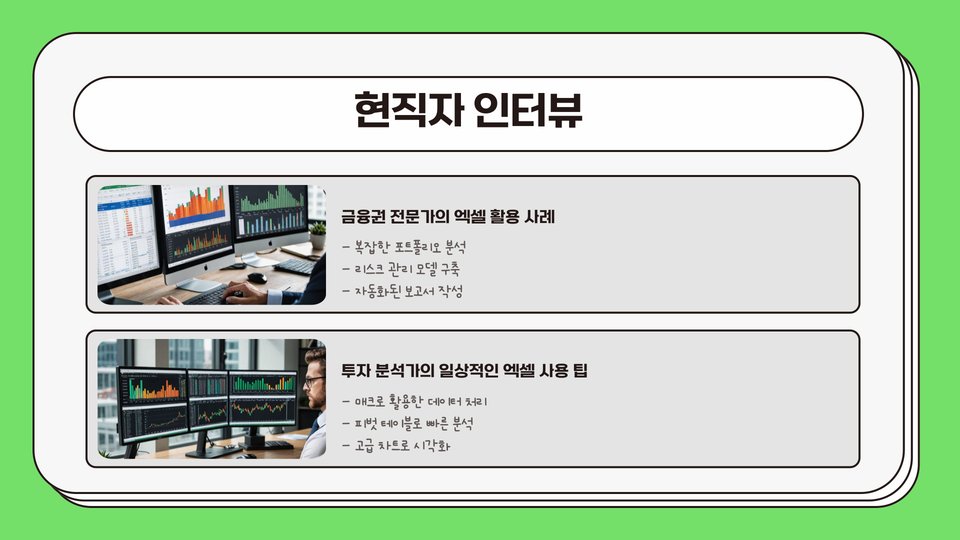 현직자 인터뷰

금융권 전문가의 엑셀 활용 사례

- 복잡한 포트폴리오 분석
- 리스크 관리 모델 구축
- 자동화된 보고서 작성

투자 분석가의 일상적인 엑셀 사용 팁

- 매크로 활용한 데이터 처리
- 피벗 테이블로 빠른 분석
- 고급 차트로 시각화